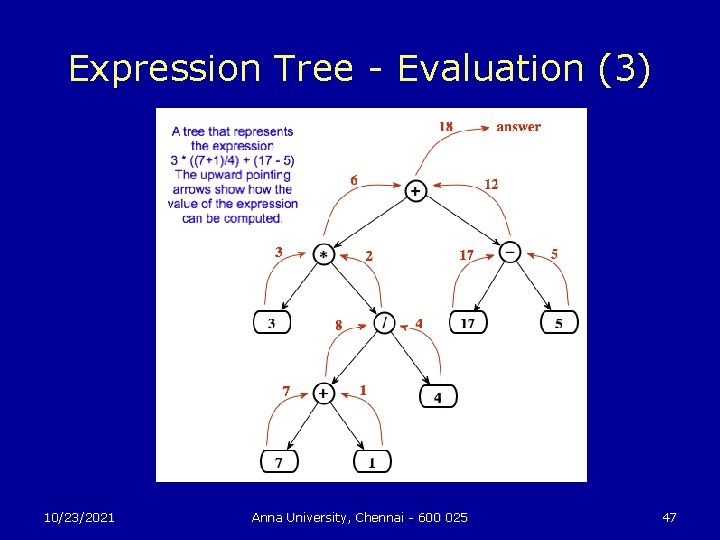 Expression Tree - Evaluation (3)

A tree that represents the expression 3 * ((7+1)/4) + (17 - 5) The upward pointing arrows show how the value of the expression can be computed.

18 answer

6

+

12

3

*

2

17

−

5

3

8

/

4

17

5

7

+

1

4

7

1

10/23/2021

Anna University, Chennai - 600 025

47